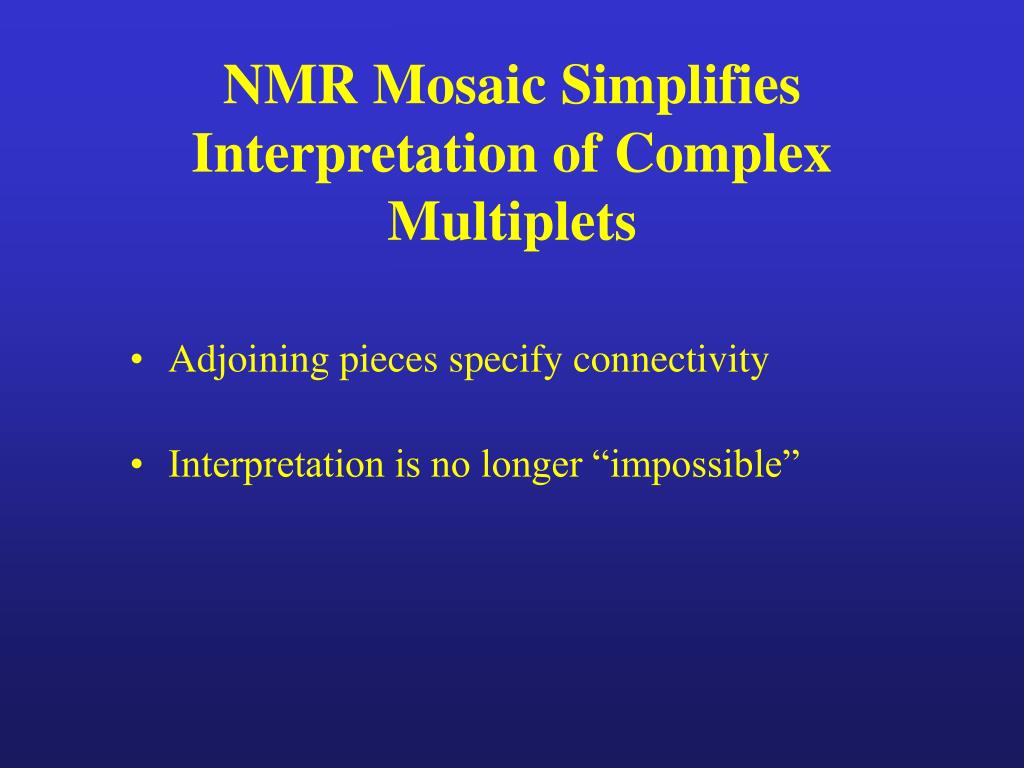 NMR Mosaic Simplifies Interpretation of Complex Multiplets

• Adjoining pieces specify connectivity

• Interpretation is no longer “impossible”